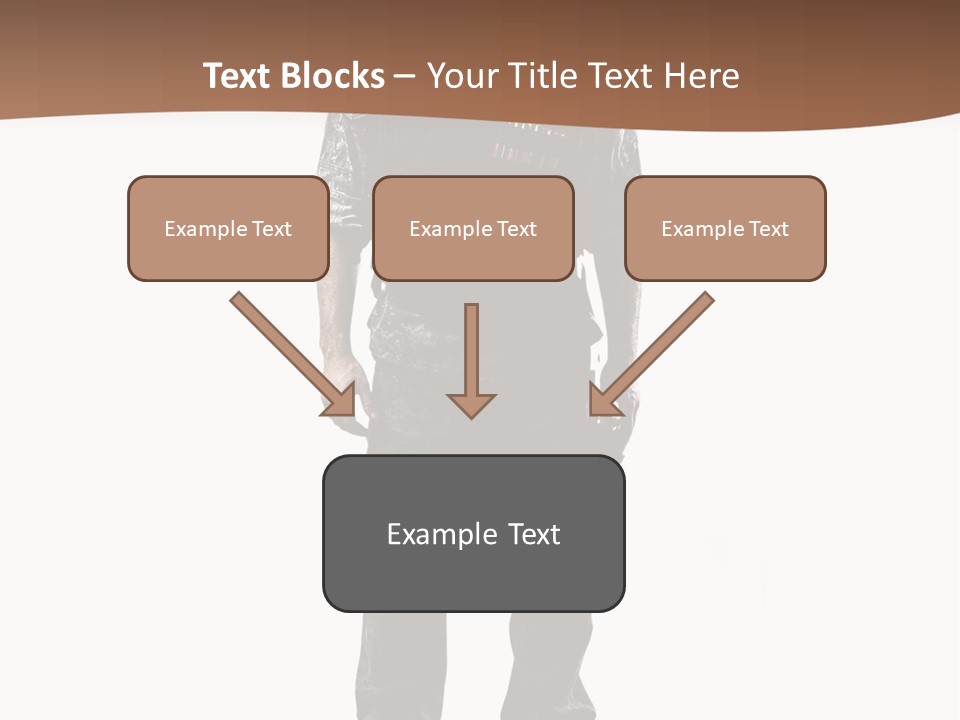 Text Blocks – Your Title Text Here

Example Text

Example Text

Example Text

Example Text